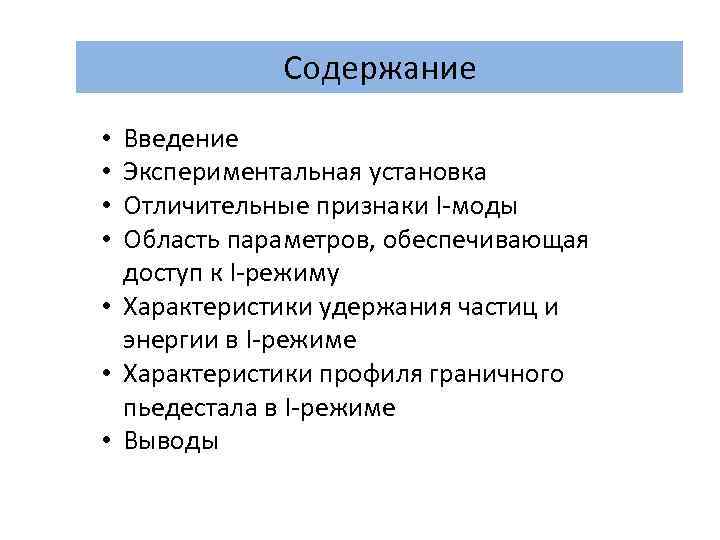 Содержание

• Введение
• Экспериментальная установка
• Отличительные признаки I-моды
• Область параметров, обеспечивающая доступ к I-режиму
• Характеристики удержания частиц и энергии в I-режиме
• Характеристики профиля граничного пьедестала в I-режиме
• Выводы